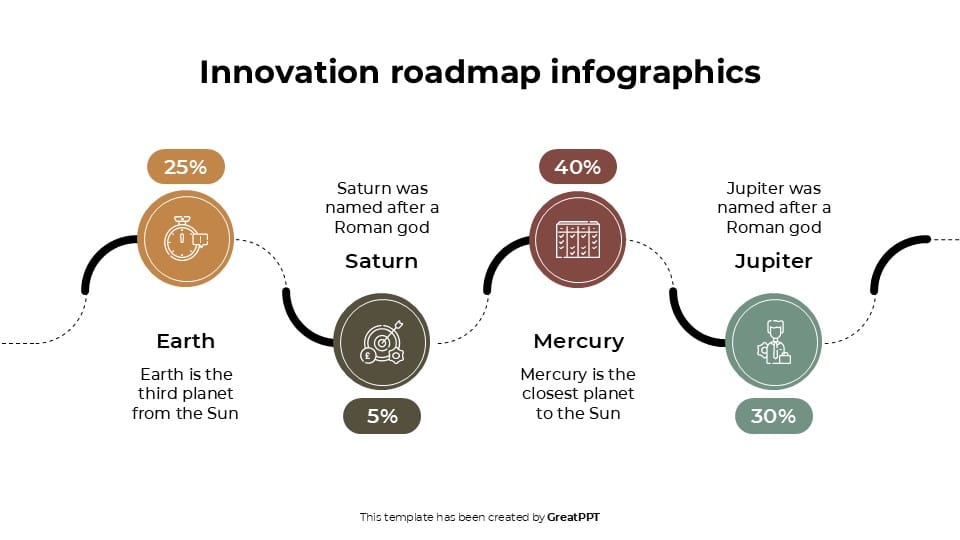 Innovation roadmap infographics

25%

Earth

Earth is the third planet from the Sun

Saturn was named after a Roman god

Saturn

5%

40%

Mercury

Mercury is the closest planet to the Sun

Jupiter was named after a Roman god

Jupiter

30%

This template has been created by GreatPPT